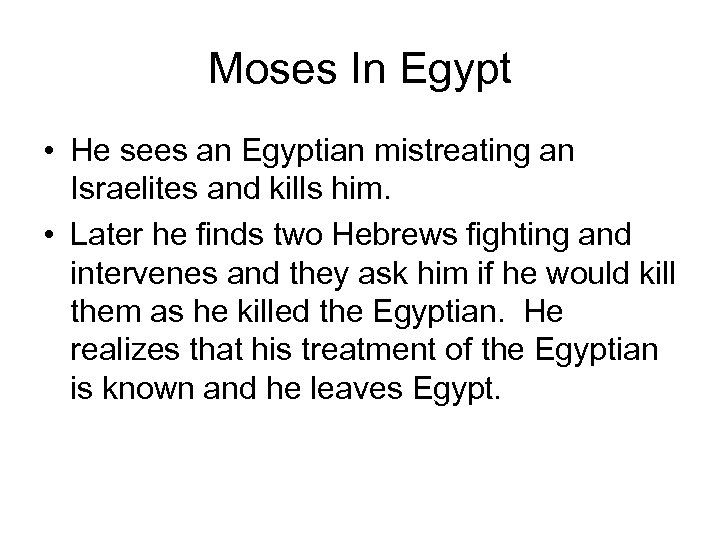 Moses In Egypt

• He sees an Egyptian mistreating an Israelites and kills him.
• Later he finds two Hebrews fighting and intervenes and they ask him if he would kill them as he killed the Egyptian. He realizes that his treatment of the Egyptian is known and he leaves Egypt.